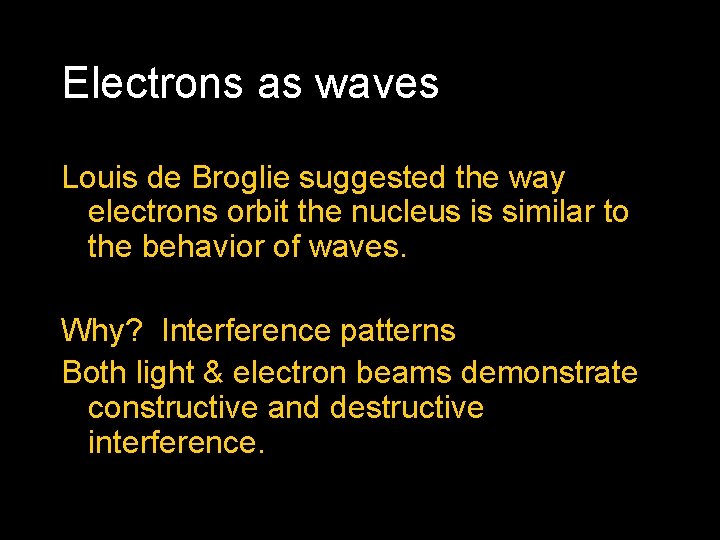 Electrons as waves

Louis de Broglie suggested the way electrons orbit the nucleus is similar to the behavior of waves.

Why? Interference patterns

Both light & electron beams demonstrate constructive and destructive interference.